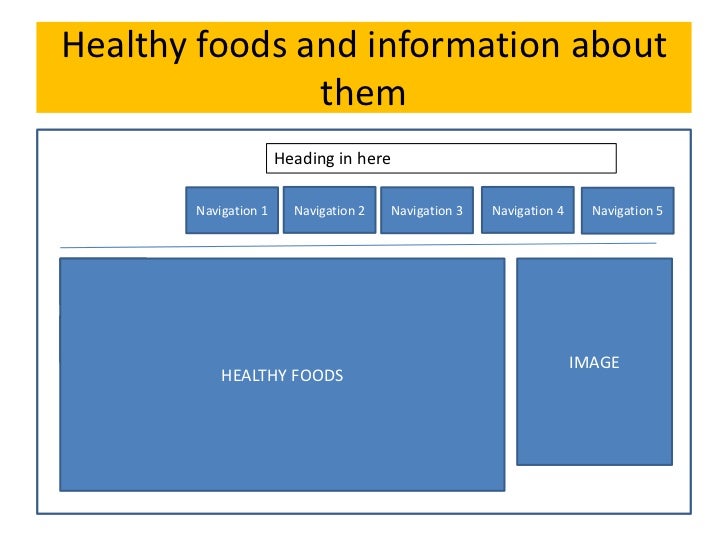 Healthy foods and information about them

Heading in here

Navigation 1
Navigation 2
Navigation 3
Navigation 4
Navigation 5

HEALTHY FOODS

IMAGE